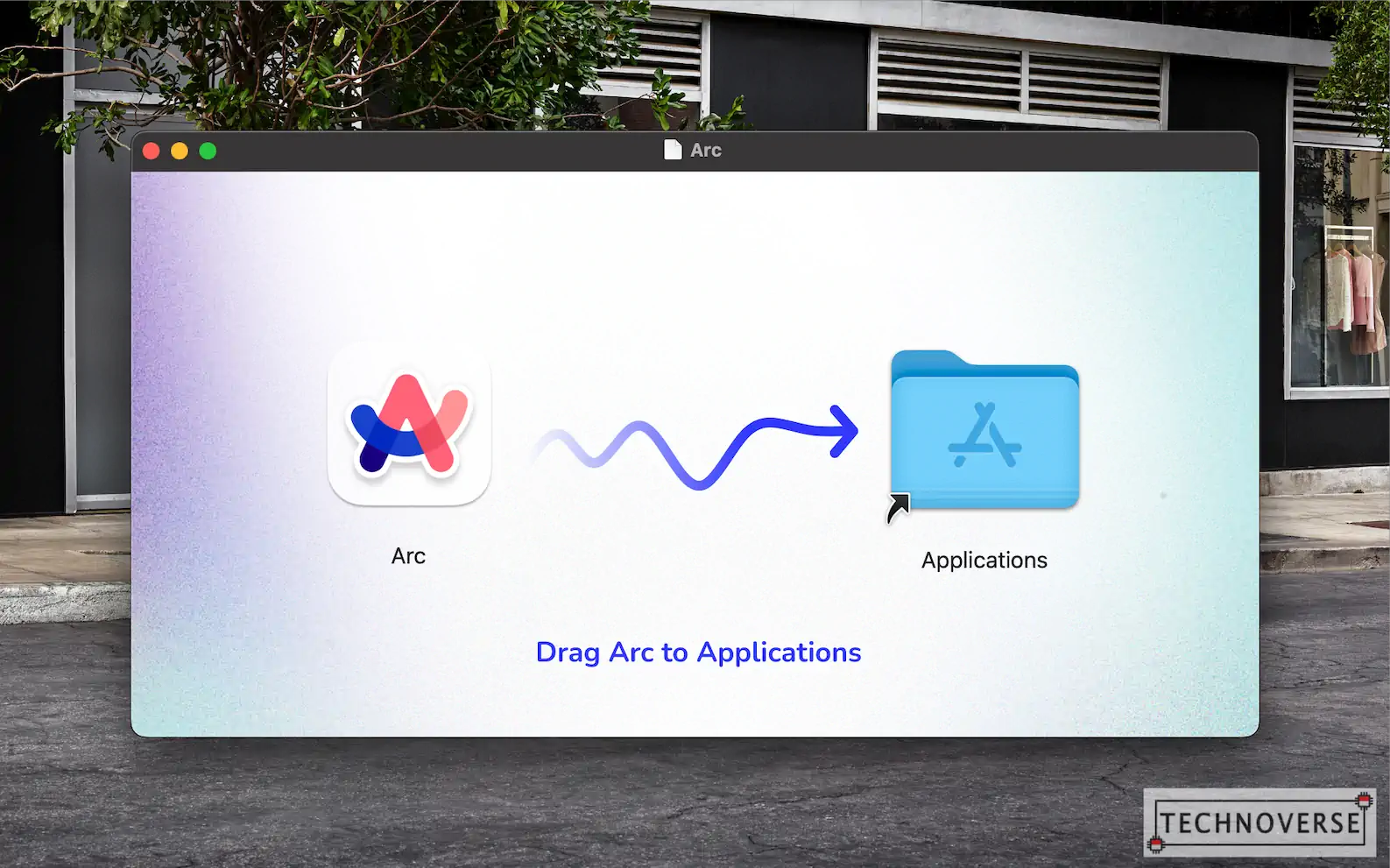 Arc

Arc

Applications

Drag Arc to Applications

TECHNOVERSE